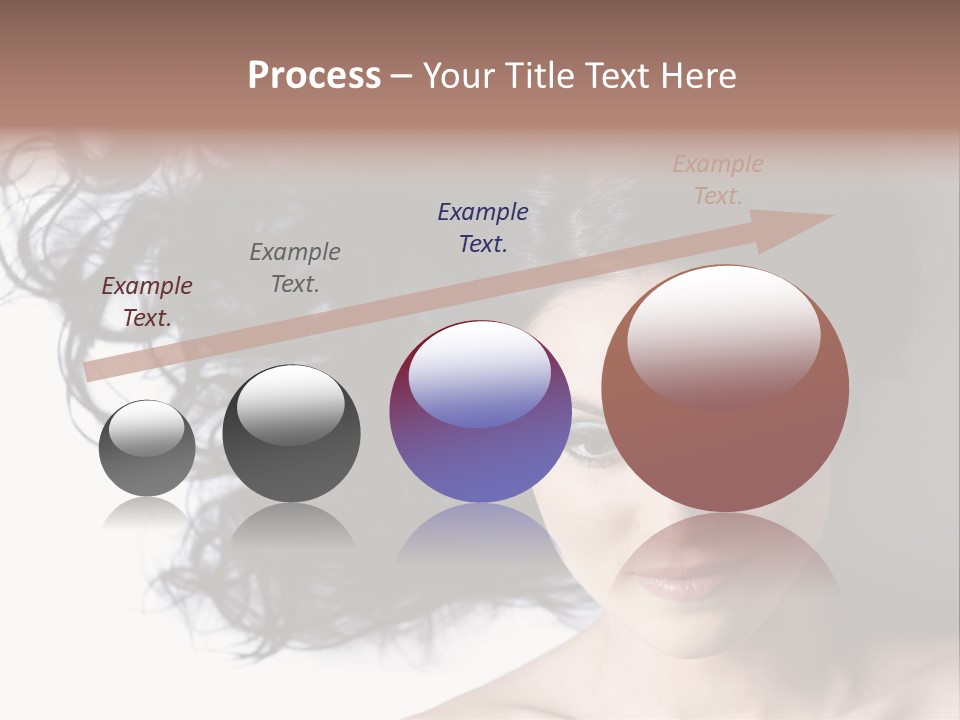 Process – Your Title Text Here

Example Text.

Example Text.

Example Text.

Example Text.